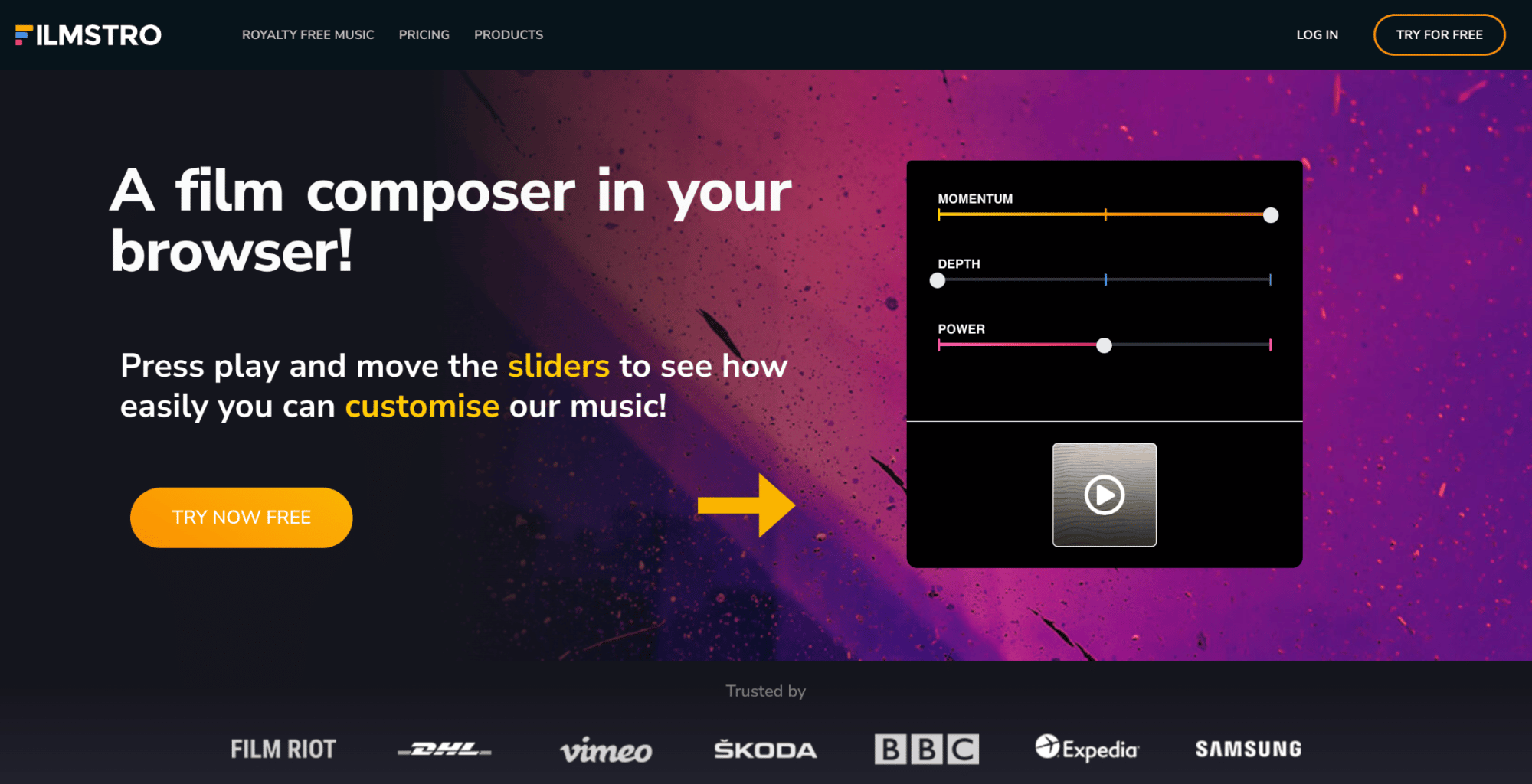 FILMSTRO

ROYALTY FREE MUSIC PRICING PRODUCTS

LOG IN TRY FOR FREE

A film composer in your browser!

Press play and move the sliders to see how easily you can customise our music!

TRY NOW FREE

MOMENTUM

DEPTH

POWER

Trusted by

FILM RIOT DHL vimeo ŠKODA BBC Expedia SAMSUNG